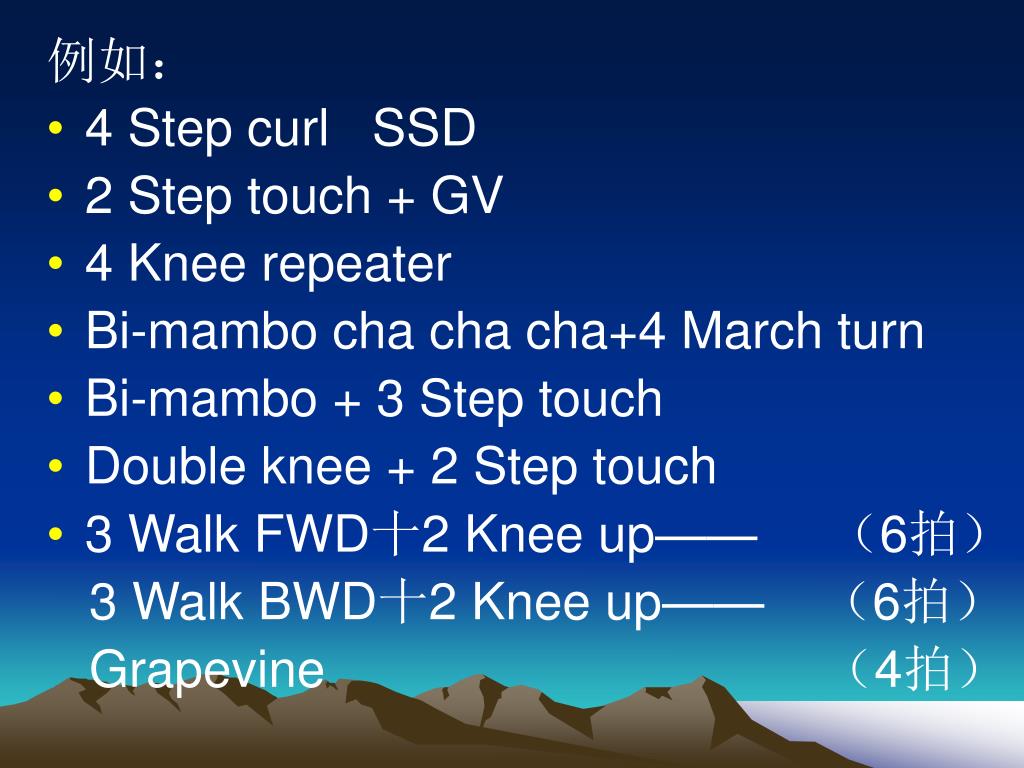 例如：
• 4 Step curl SSD
• 2 Step touch + GV
• 4 Knee repeater
• Bi-mambo cha cha cha+4 March turn
• Bi-mambo + 3 Step touch
• Double knee + 2 Step touch
• 3 Walk FWD十2 Knee up—— （6拍）
3 Walk BWD十2 Knee up—— （6拍）
Grapevine （4拍）